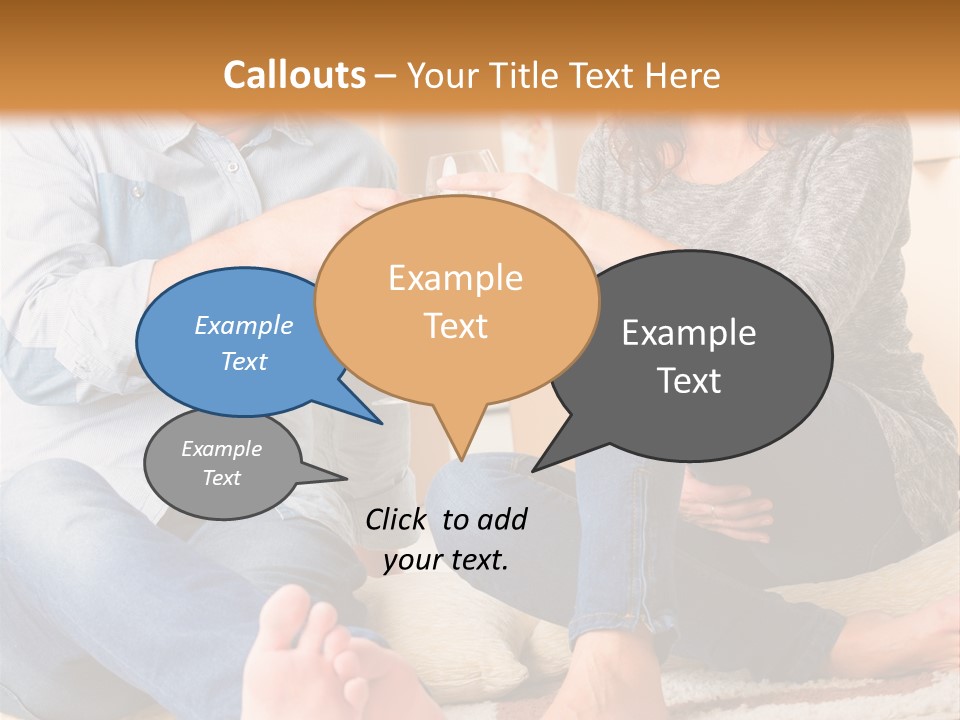 Callouts – Your Title Text Here

Example Text

Example Text

Example Text

Example Text

Click to add your text.